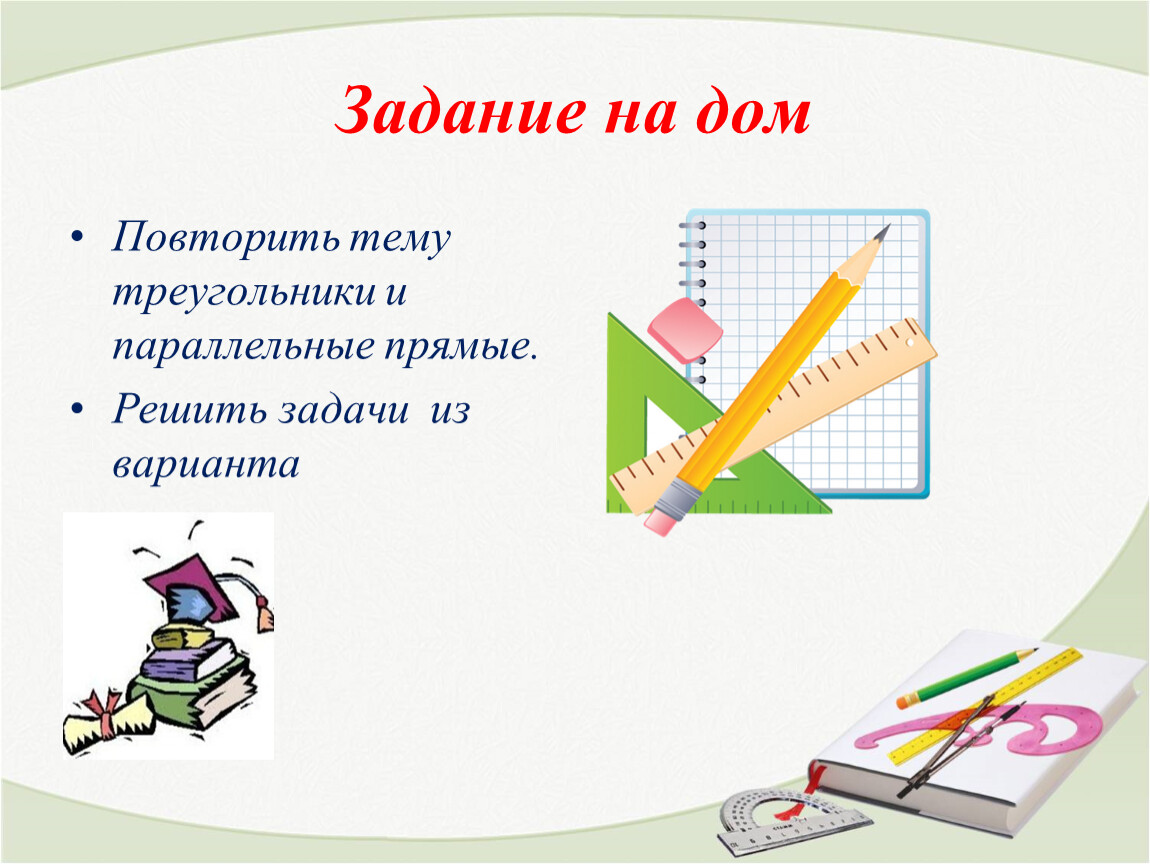 Задание на дом

• Повторить тему треугольники и параллельные прямые.
• Решить задачи из варианта